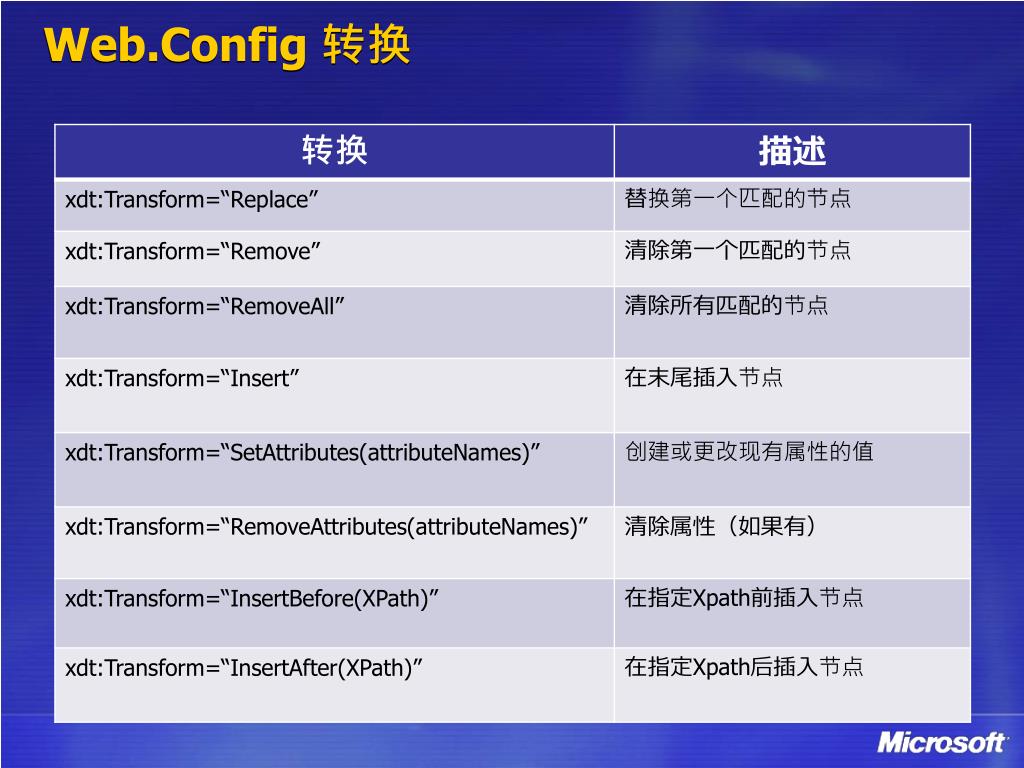 Web.Config 转换

| 转换 | 描述 |
|---|---|
| xdt:Transform=“Replace” | 替换第一个匹配的节点 |
| xdt:Transform=“Remove” | 清除第一个匹配的节点 |
| xdt:Transform=“RemoveAll” | 清除所有匹配的节点 |
| xdt:Transform=“Insert” | 在末尾插入节点 |
| xdt:Transform=“SetAttributes(attributeNames)” | 创建或更改现有属性的值 |
| xdt:Transform=“RemoveAttributes(attributeNames)” | 清除属性（如果有） |
| xdt:Transform=“InsertBefore(XPath)” | 在指定Xpath前插入节点 |
| xdt:Transform=“InsertAfter(XPath)” | 在指定Xpath后插入节点 |

Microsoft